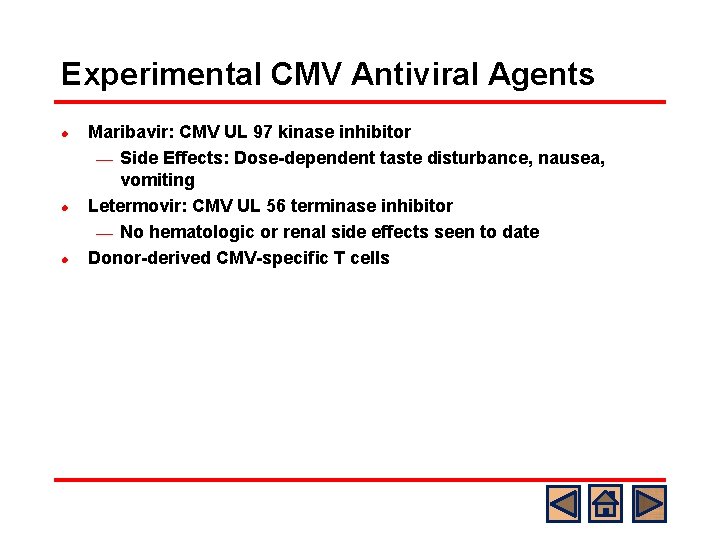 Experimental CMV Antiviral Agents

- Maribavir: CMV UL 97 kinase inhibitor
  — Side Effects: Dose-dependent taste disturbance, nausea, vomiting
- Letermovir: CMV UL 56 terminase inhibitor
  — No hematologic or renal side effects seen to date
- Donor-derived CMV-specific T cells